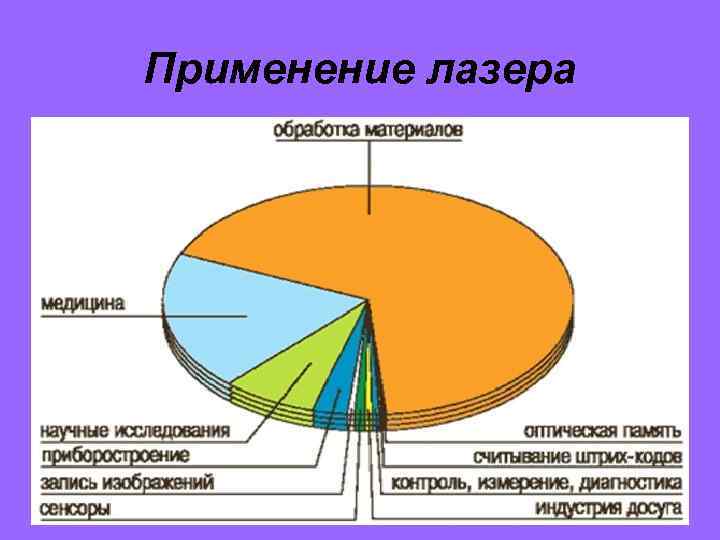 Применение лазера

обработка материалов

медицина

научные исследования

приборостроение

запись изображений

сенсоры

оптическая память

считывание штрих-кодов

контроль, измерение, диагностика

индустрия досуга